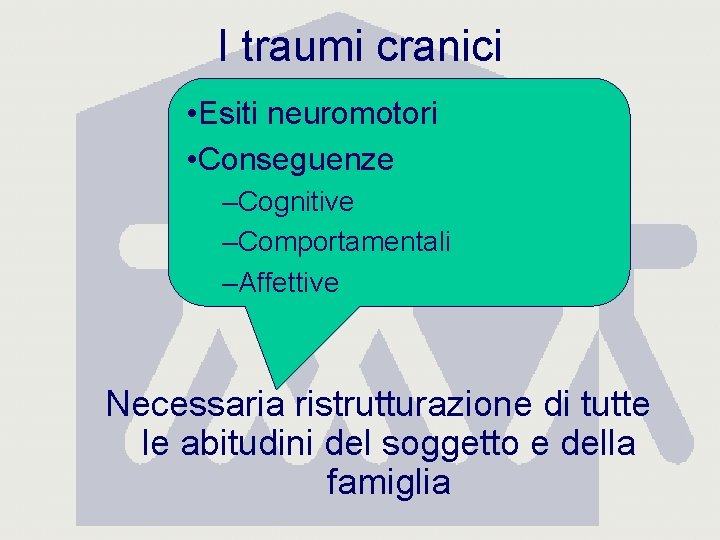 I traumi cranici

•Esiti neuromotori
•Conseguenze
–Cognitive
–Comportamentali
–Affettive

Necessaria ristrutturazione di tutte le abitudini del soggetto e della famiglia